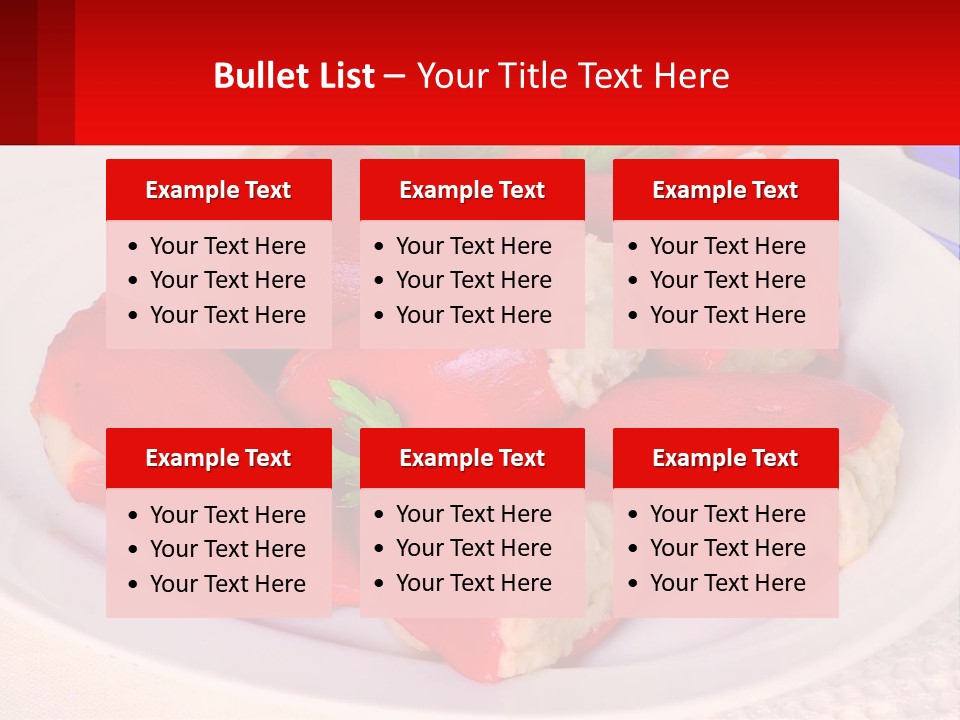 Bullet List – Your Title Text Here

Example Text
• Your Text Here
• Your Text Here
• Your Text Here

Example Text
• Your Text Here
• Your Text Here
• Your Text Here

Example Text
• Your Text Here
• Your Text Here
• Your Text Here

Example Text
• Your Text Here
• Your Text Here
• Your Text Here

Example Text
• Your Text Here
• Your Text Here
• Your Text Here

Example Text
• Your Text Here
• Your Text Here
• Your Text Here